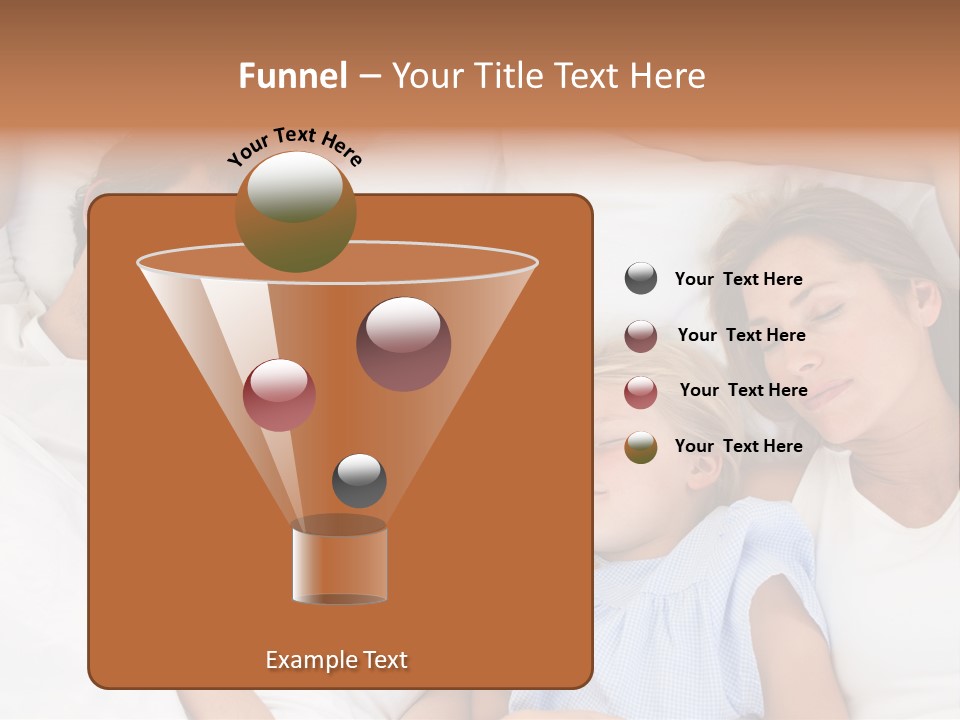 Funnel – Your Title Text Here

Your Text Here

Your Text Here

Your Text Here

Your Text Here

Your Text Here

Example Text